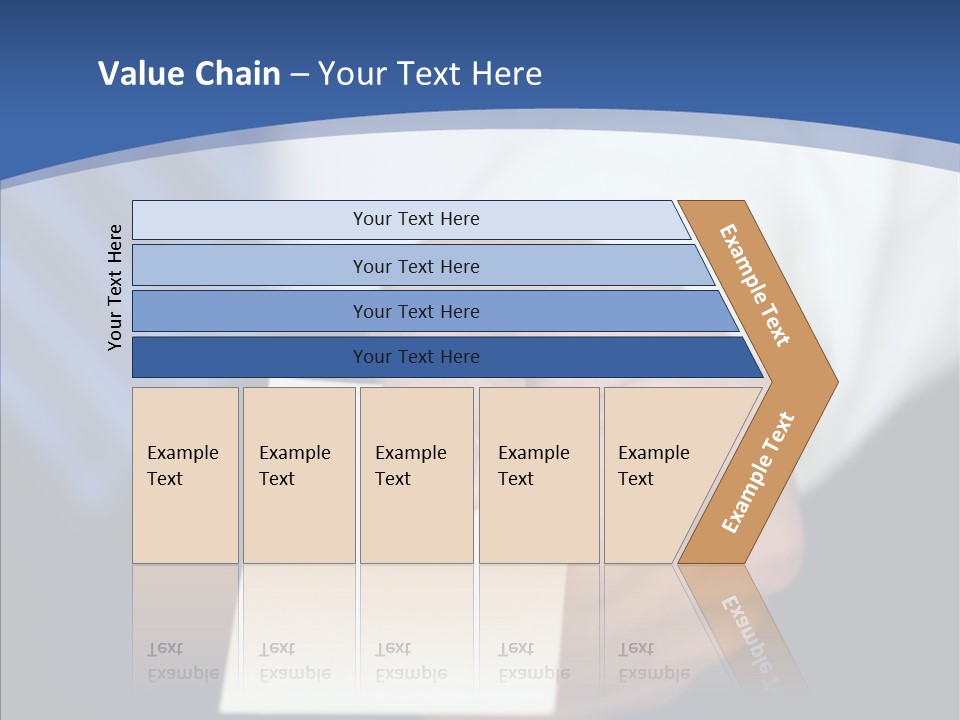 Value Chain – Your Text Here

Your Text Here

Your Text Here

Your Text Here

Your Text Here

Your Text Here

Example Text

Example Text

Example Text

Example Text

Example Text

Example Text

Example Text